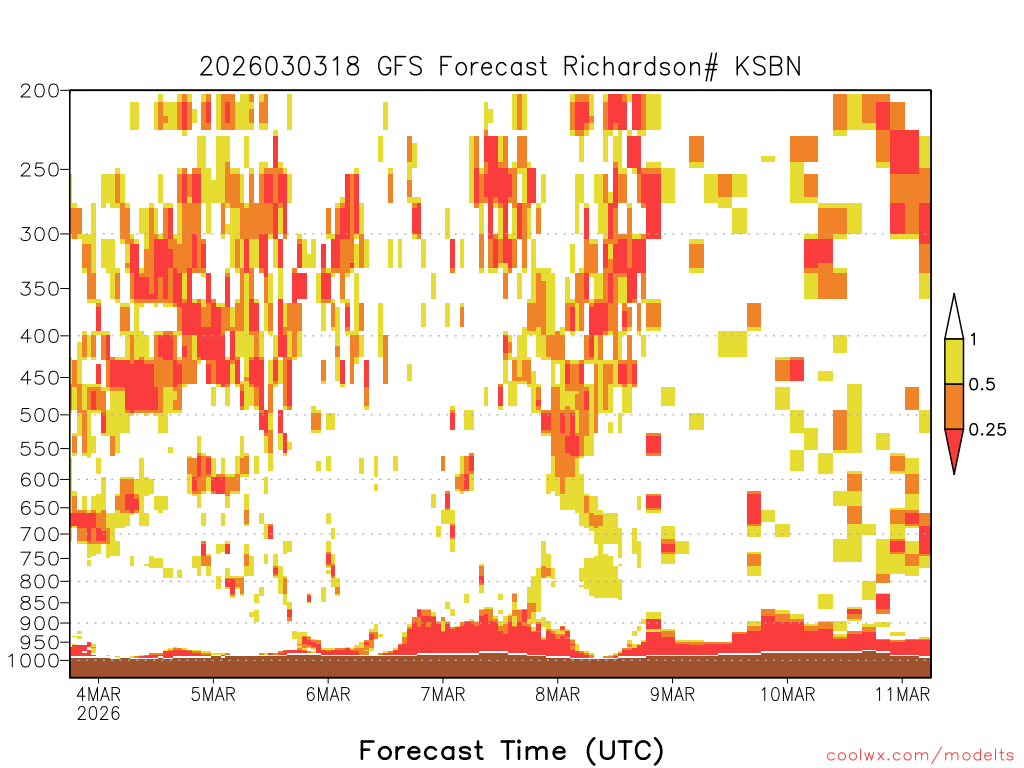 2026030318 GFS Forecast Richardson# KSBN

200
250
300
350
400
450
500
550
600
650
700
750
800
850
900
950
1000

1
0.5
0.25

4MAR 2026
5MAR
6MAR
7MAR
8MAR
9MAR
10MAR
11MAR

Forecast Time (UTC)

coolwx.com/modelts